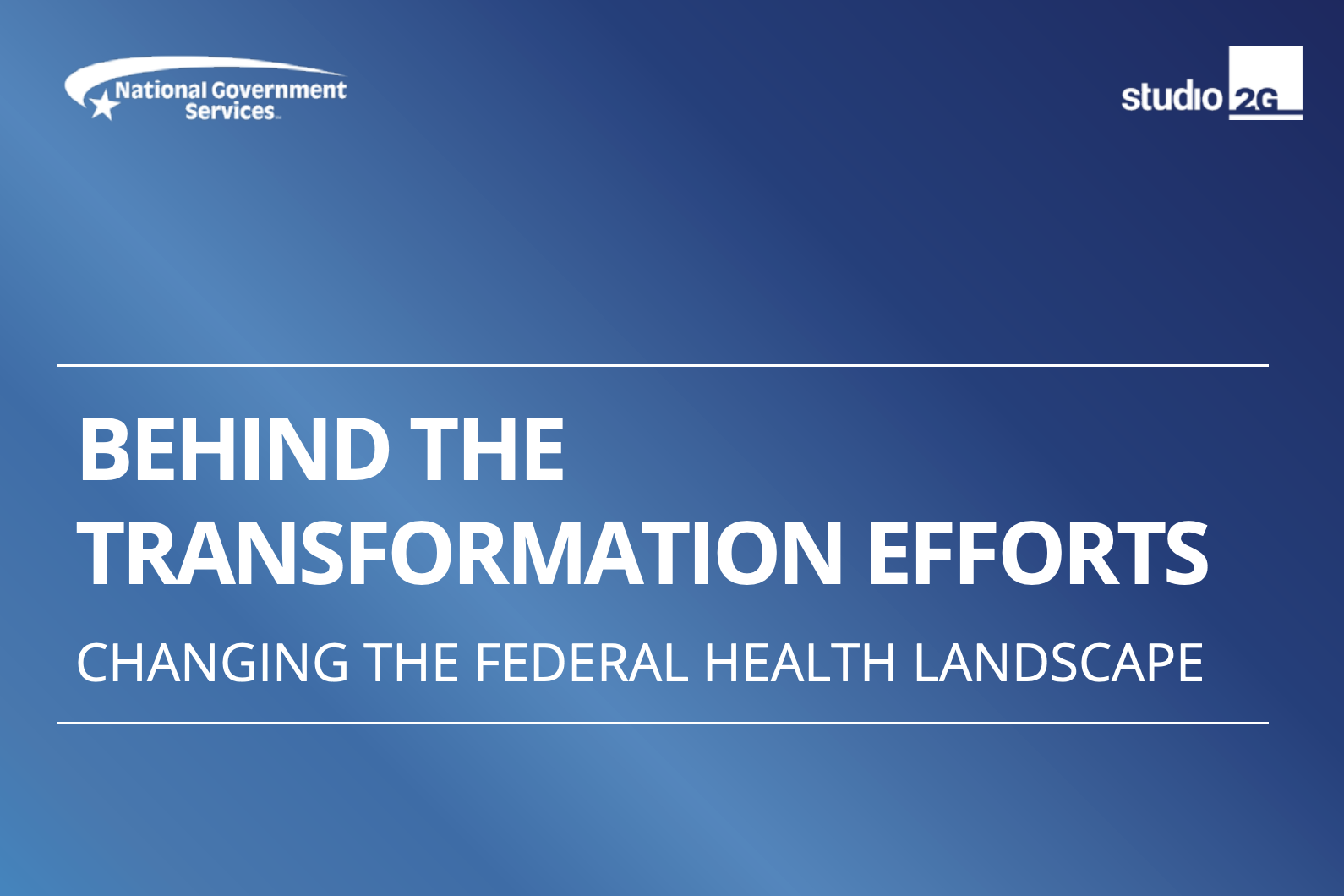 National Government Services

studio 2G

BEHIND THE TRANSFORMATION EFFORTS

CHANGING THE FEDERAL HEALTH LANDSCAPE